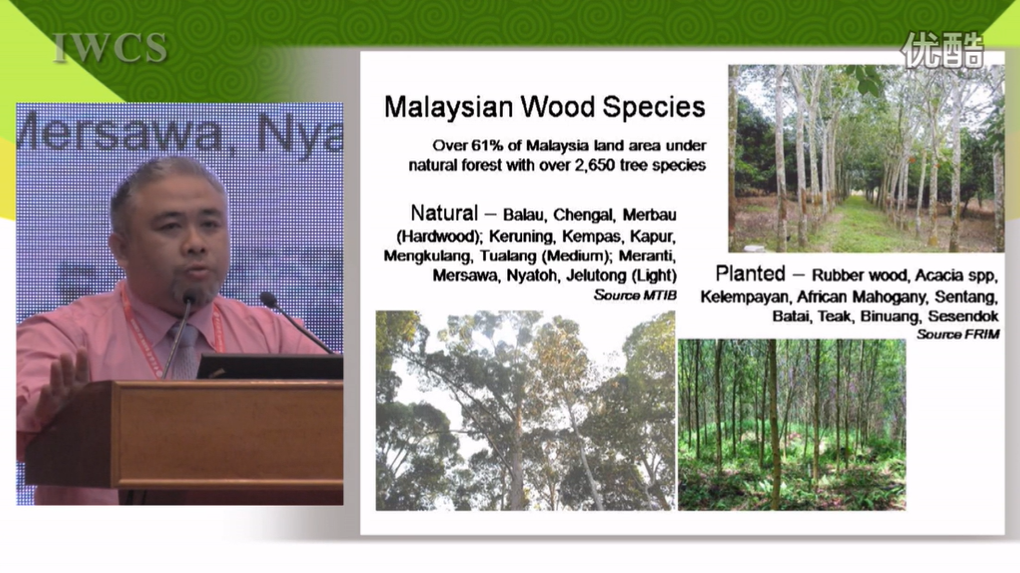 IWCS

优酷

Mersawa, Nya

Malaysian Wood Species

Over 61% of Malaysia land area under natural forest with over 2,650 tree species

Natural – Balau, Chengal, Merbau (Hardwood); Keruning, Kempas, Kapur, Mengkulang, Tualang (Medium); Meranti, Mersawa, Nyatoh, Jelutong (Light)

Source MTIB

Planted – Rubber wood, Acacia spp, Kelempayan, African Mahogany, Sentang, Batai, Teak, Binuang, Sesendok

Source FRIM